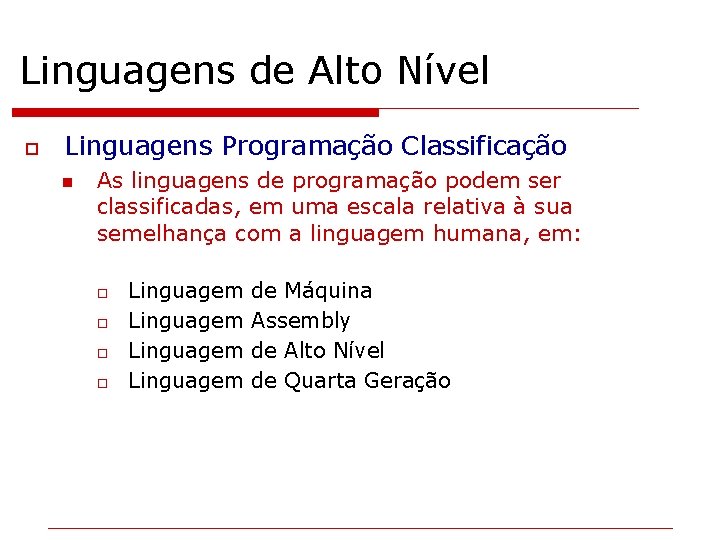 Linguagens de Alto Nível

Linguagens Programação Classificação

As linguagens de programação podem ser classificadas, em uma escala relativa à sua semelhança com a linguagem humana, em:

Linguagem de Máquina
Linguagem Assembly
Linguagem de Alto Nível
Linguagem de Quarta Geração